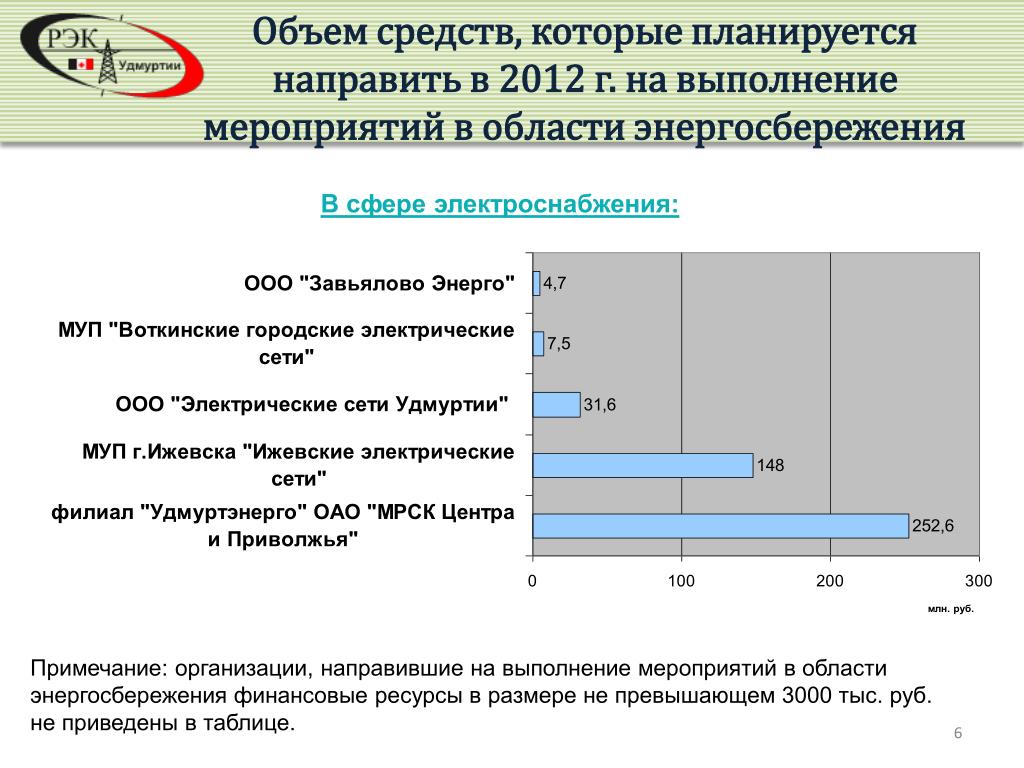 РЭК Удмуртии

Объем средств, которые планируется направить в 2012 г. на выполнение мероприятий в области энергосбережения

В сфере электроснабжения:

ООО "Завьялово Энерго" 4,7

МУП "Воткинские городские электрические сети" 7,5

ООО "Электрические сети Удмуртии" 31,6

МУП г.Ижевска "Ижевские электрические сети" 148

филиал "Удмуртэнерго" ОАО "МРСК Центра и Приволжья" 252,6

0 100 200 300

млн. руб.

Примечание: организации, направившие на выполнение мероприятий в области энергосбережения финансовые ресурсы в размере не превышающем 3000 тыс. руб. не приведены в таблице.

6